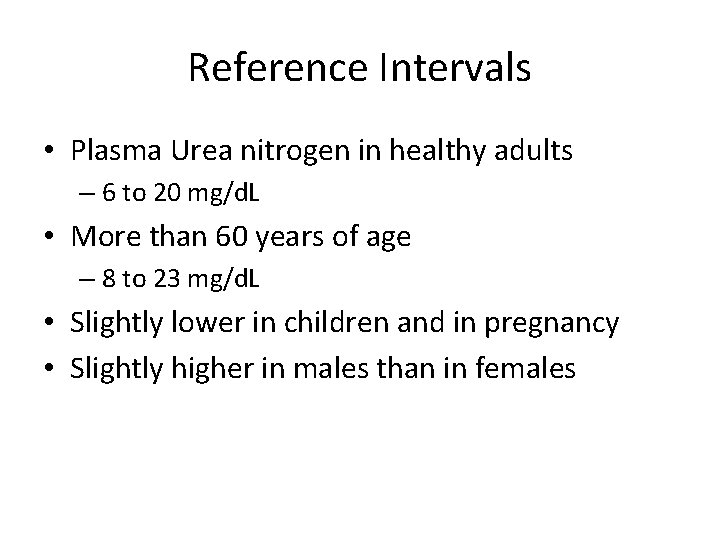 Reference Intervals

• Plasma Urea nitrogen in healthy adults
– 6 to 20 mg/dL
• More than 60 years of age
– 8 to 23 mg/dL
• Slightly lower in children and in pregnancy
• Slightly higher in males than in females